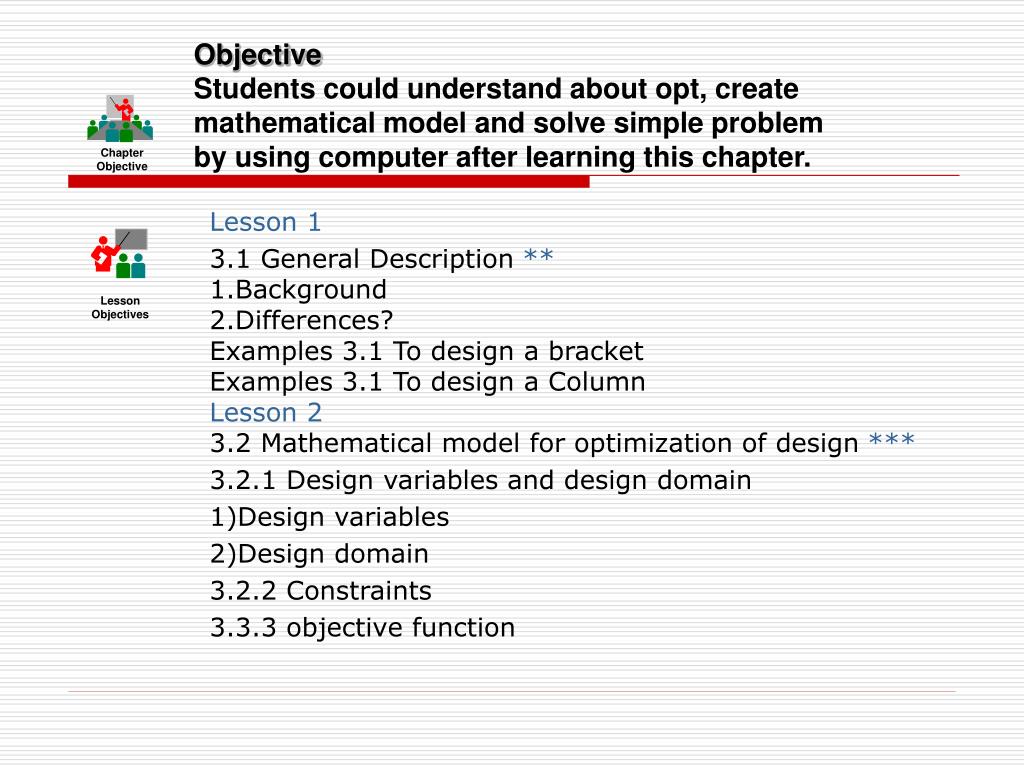 Chapter Objective

Objective
Students could understand about opt, create mathematical model and solve simple problem by using computer after learning this chapter.

Lesson Objectives

Lesson 1
3.1 General Description **
1.Background
2.Differences?
Examples 3.1 To design a bracket
Examples 3.1 To design a Column
Lesson 2
3.2 Mathematical model for optimization of design ***
3.2.1 Design variables and design domain
1)Design variables
2)Design domain
3.2.2 Constraints
3.3.3 objective function